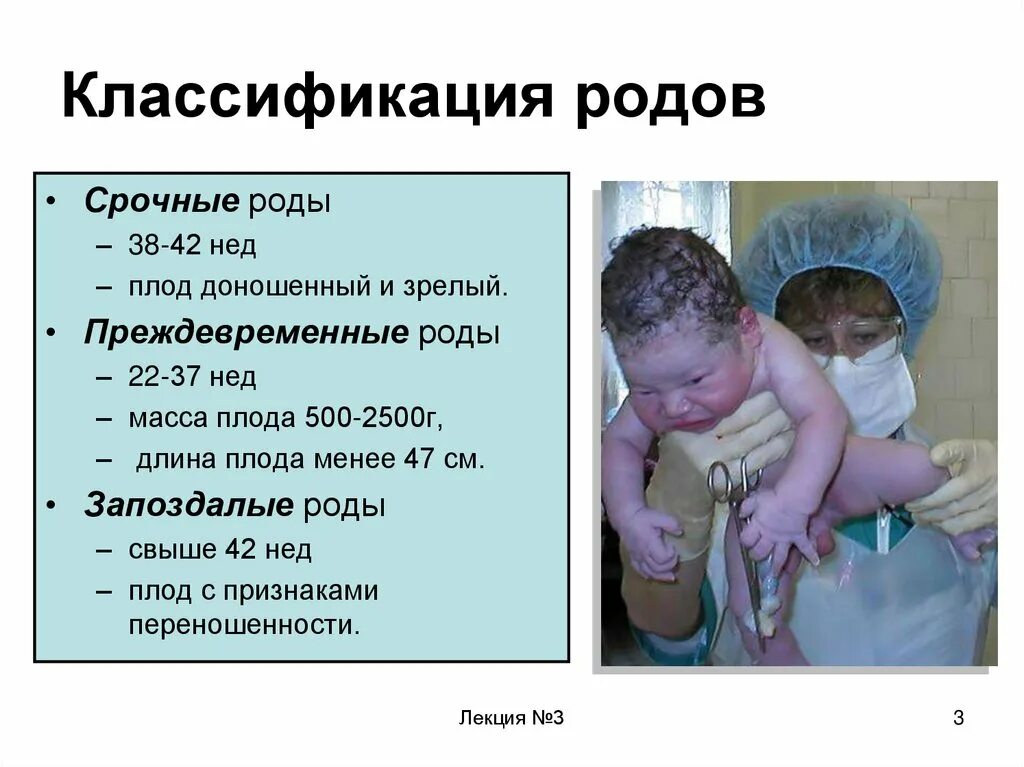 Классификация родов

• Срочные роды
– 38-42 нед
– плод доношенный и зрелый.
• Преждевременные роды
– 22-37 нед
– масса плода 500-2500г,
– длина плода менее 47 см.
• Запоздалые роды
– свыше 42 нед
– плод с признаками переношенности.

Лекция №3

3